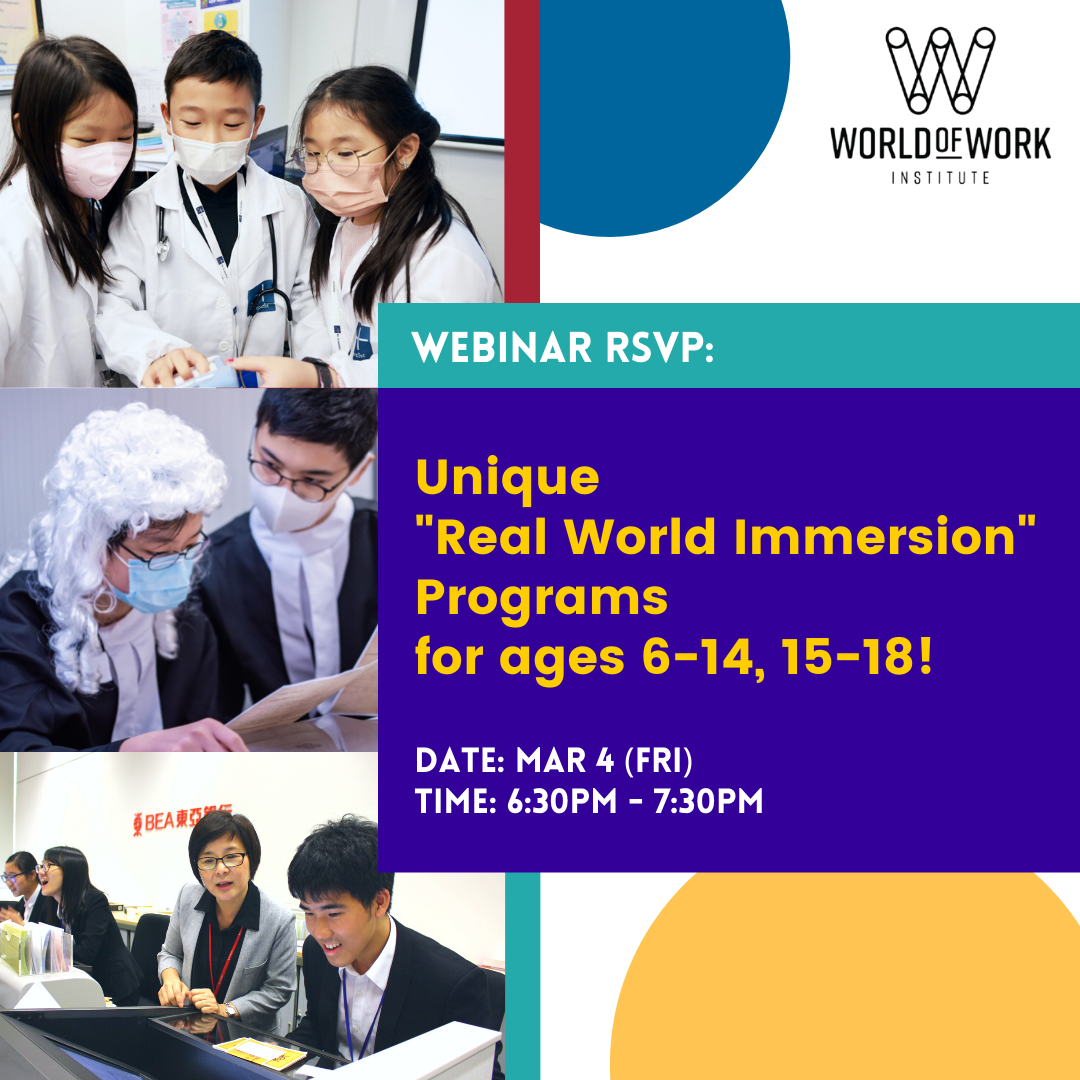 WORLD OF WORK
INSTITUTE

WEBINAR RSVP:

Unique "Real World Immersion" Programs for ages 6-14, 15-18!

DATE: MAR 4 (FRI)
TIME: 6:30PM - 7:30PM

BEA東亞銀行